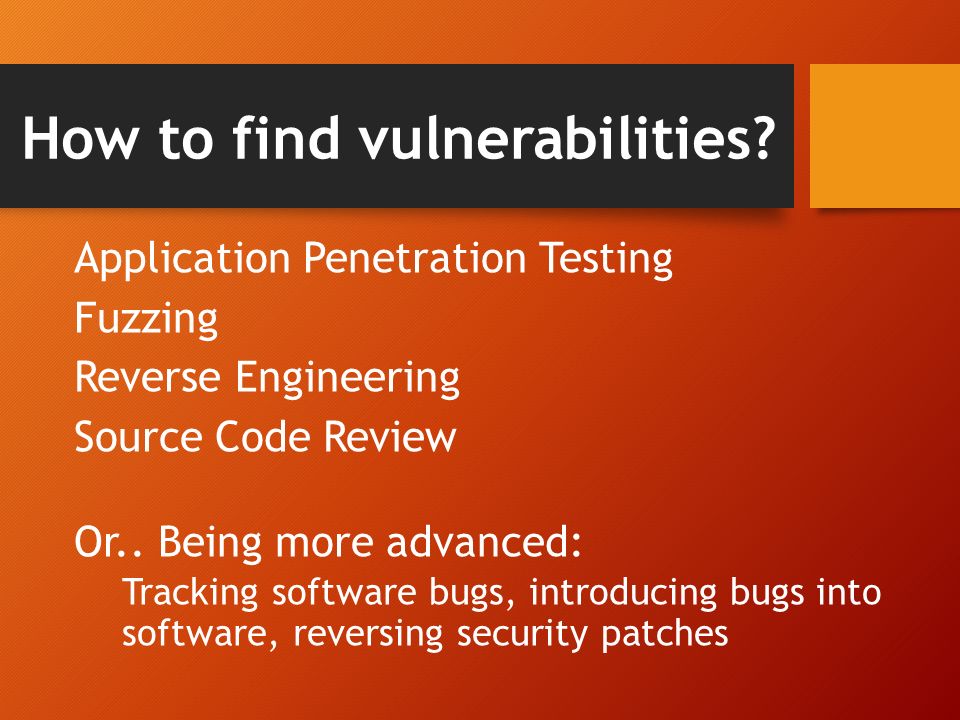 How to find vulnerabilities?

Application Penetration Testing
Fuzzing
Reverse Engineering
Source Code Review

Or.. Being more advanced:
Tracking software bugs, introducing bugs into software, reversing security patches